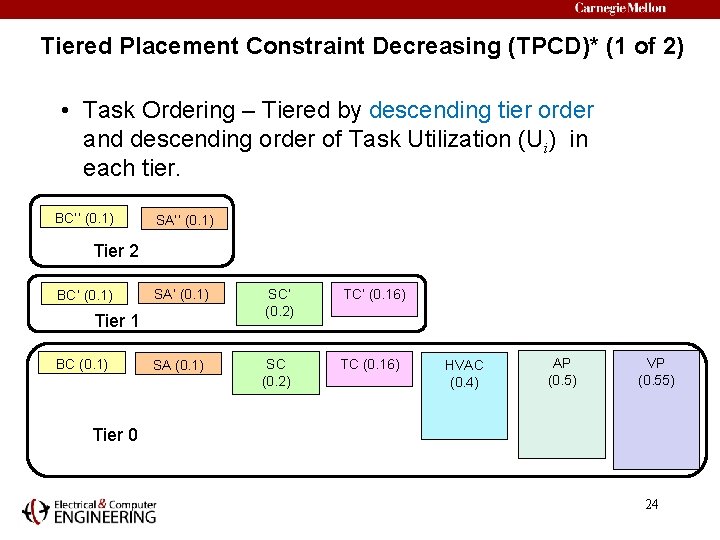 Carnegie Mellon

Tiered Placement Constraint Decreasing (TPCD)* (1 of 2)

• Task Ordering – Tiered by descending tier order and descending order of Task Utilization ($U_i$) in each tier.

BC'' (0.1)
SA'' (0.1)
Tier 2

BC' (0.1)
SA' (0.1)
SC' (0.2)
TC' (0.16)
Tier 1

BC (0.1)
SA (0.1)
SC (0.2)
TC (0.16)
HVAC (0.4)
AP (0.5)
VP (0.55)
Tier 0

Electrical & Computer ENGINEERING

24